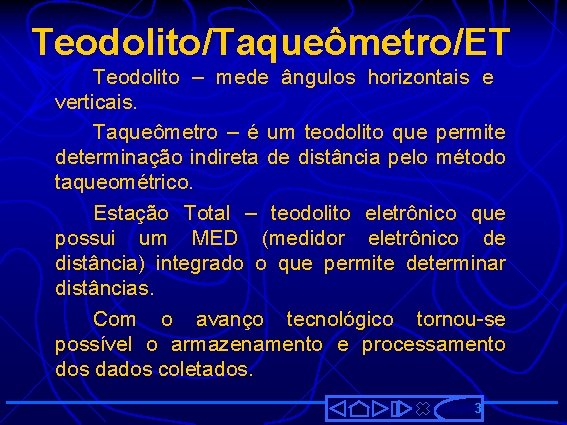 Teodolito/Taqueômetro/ET

Teodolito – mede ângulos horizontais e verticais.

Taqueômetro – é um teodolito que permite determinação indireta de distância pelo método taqueométrico.

Estação Total – teodolito eletrônico que possui um MED (medidor eletrônico de distância) integrado o que permite determinar distâncias.

Com o avanço tecnológico tornou-se possível o armazenamento e processamento dos dados coletados.

3